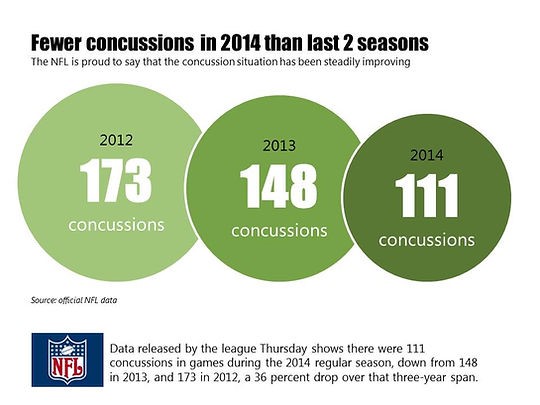 Fewer concussions in 2014 than last 2 seasons
The NFL is proud to say that the concussion situation has been steadily improving

2012
173
concussions

2013
148
concussions

2014
111
concussions

Source: official NFL data

NFL

Data released by the league Thursday shows there were 111 concussions in games during the 2014 regular season, down from 148 in 2013, and 173 in 2012, a 36 percent drop over that three-year span.